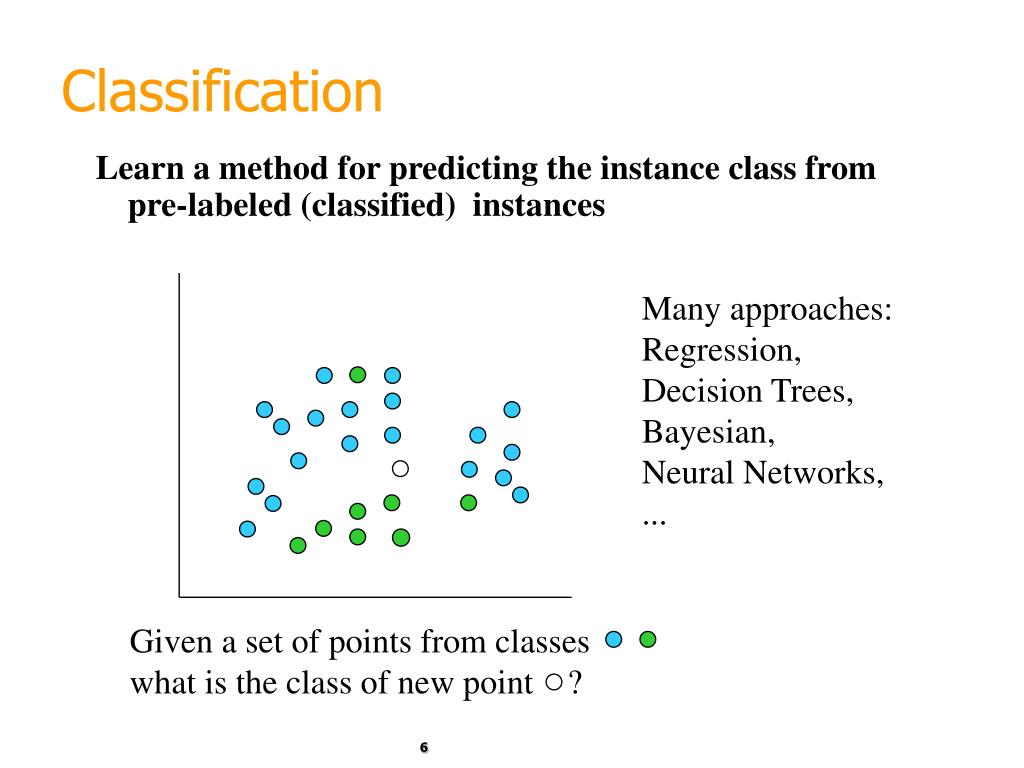 Classification

Learn a method for predicting the instance class from pre-labeled (classified) instances

Many approaches:
Regression,
Decision Trees,
Bayesian,
Neural Networks,
...

Given a set of points from classes
what is the class of new point ?

6